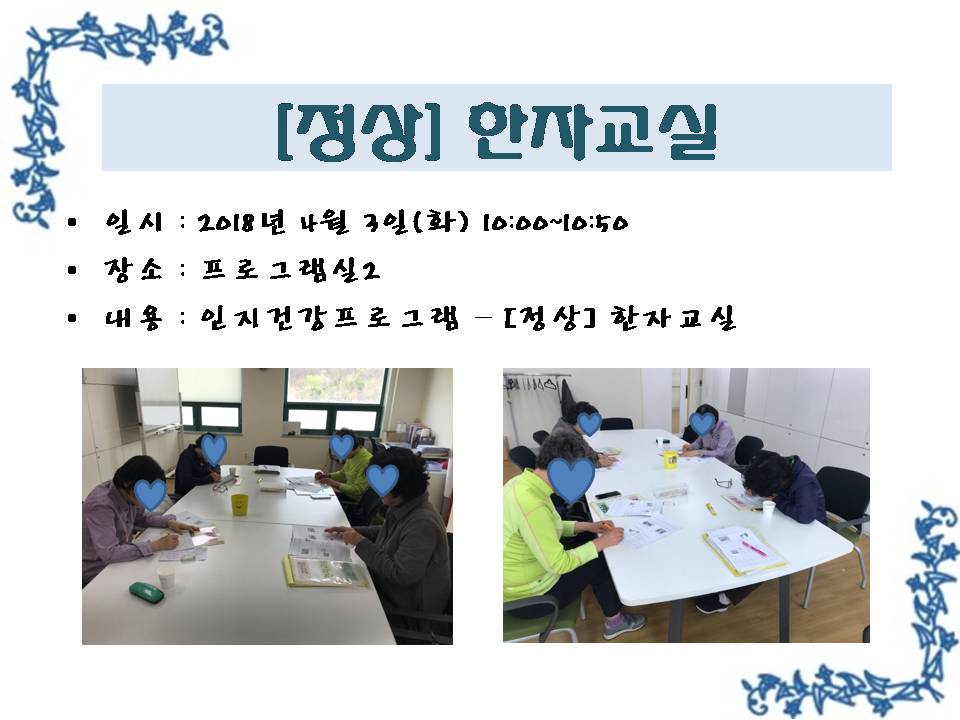 [정상] 한자교실

• 일시 : 2018년 4월 3일(화) 10:00~10:50
• 장소 : 프로그램실2
• 내용 : 인지건강프로그램 – [정상] 한자교실